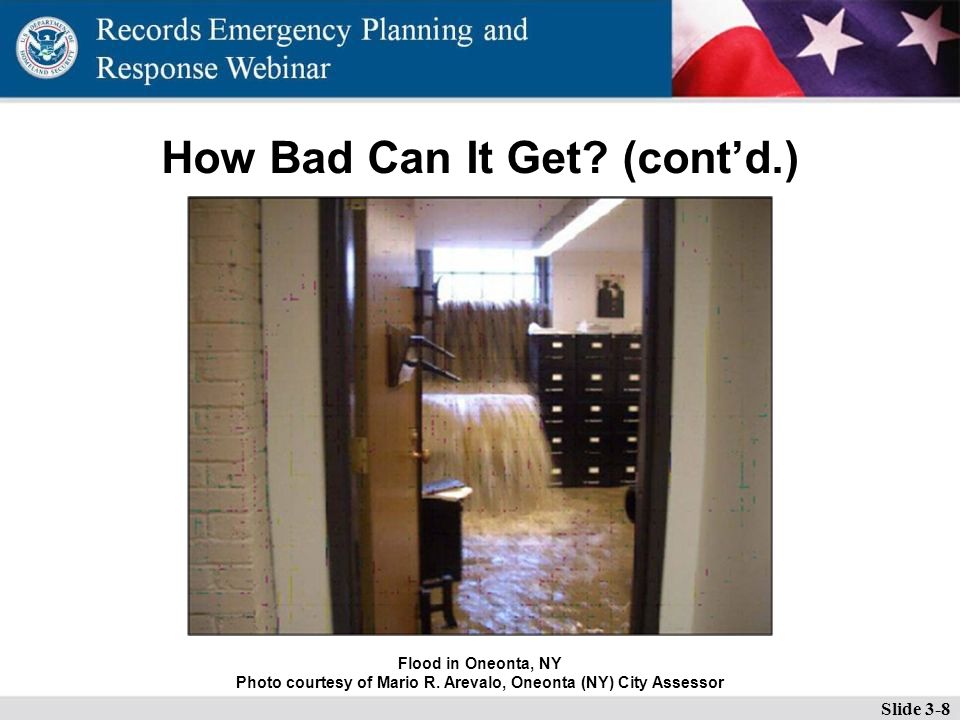 U.S. DEPARTMENT OF HOMELAND SECURITY

Records Emergency Planning and Response Webinar

How Bad Can It Get? (cont'd.)

Flood in Oneonta, NY
Photo courtesy of Mario R. Arevalo, Oneonta (NY) City Assessor

Slide 3-8